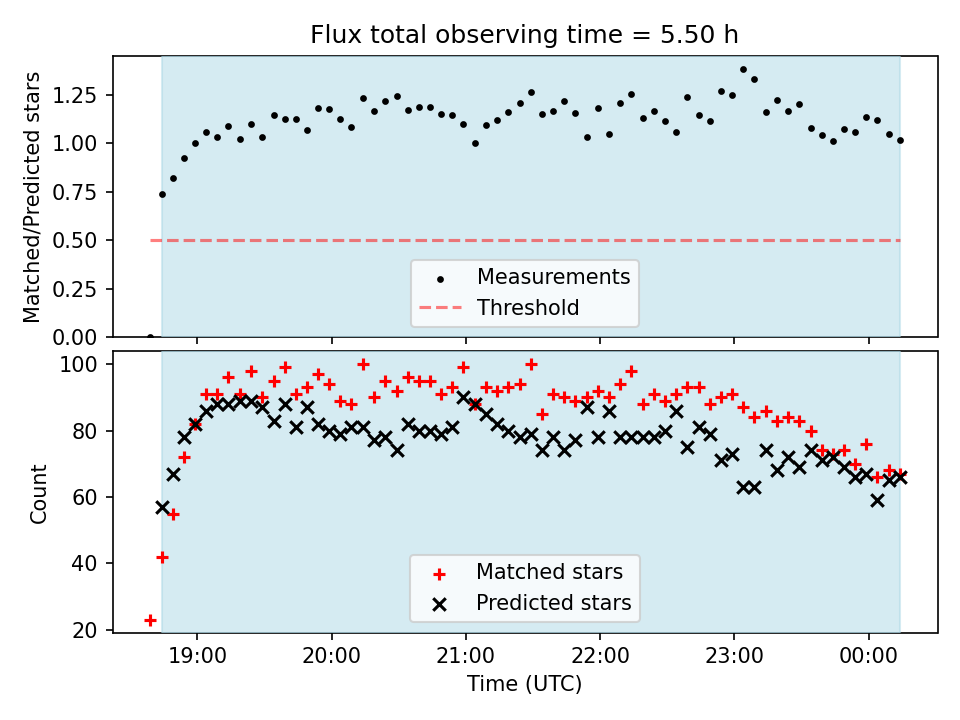 Flux total observing time = 5.50 h

Matched/Predicted stars

1.25
1.00
0.75
0.50
0.25
0.00

Measurements
Threshold

Count

100
80
60
40
20

Matched stars
Predicted stars

19:00
20:00
21:00
22:00
23:00
00:00

Time (UTC)